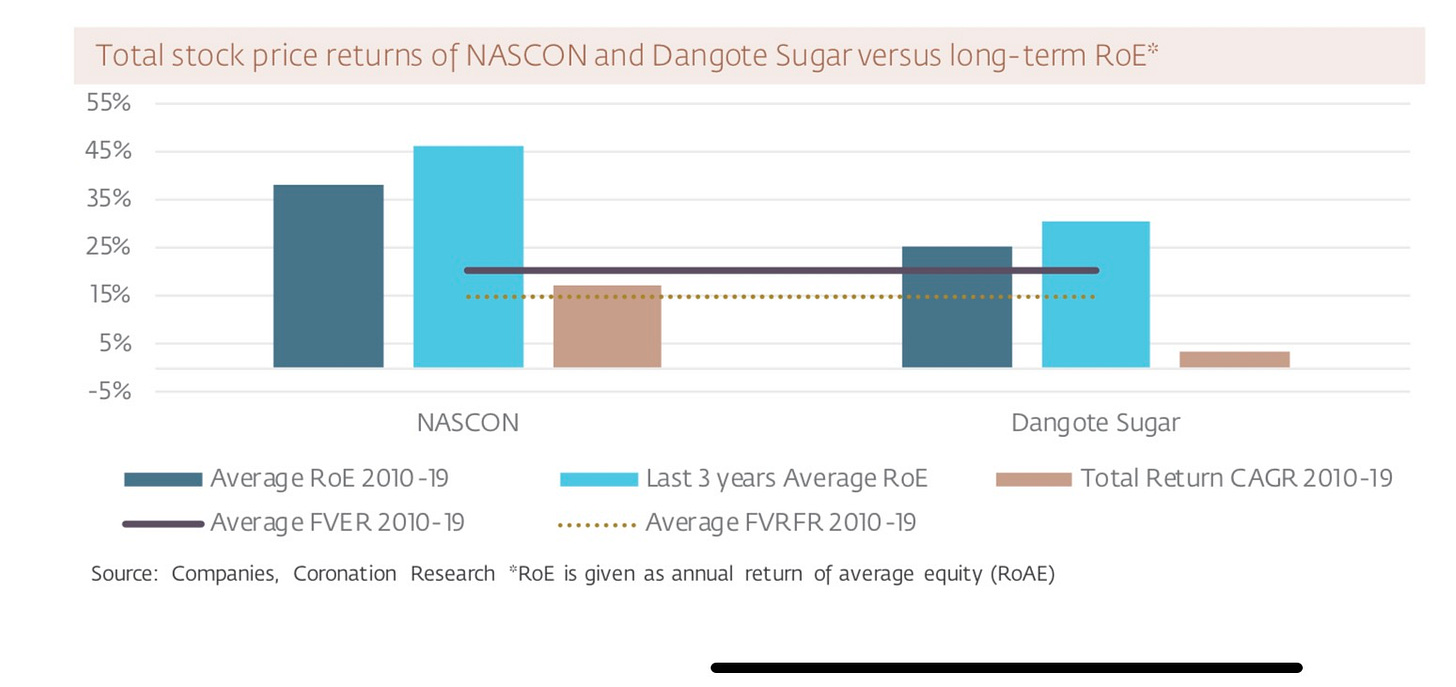 Total stock price returns of NASCON and Dangote Sugar versus long-term RoE*

55%
45%
35%
25%
15%
5%
-5%

NASCON

Dangote Sugar

Average RoE 2010-19

Last 3 years Average RoE

Total Return CAGR 2010-19

Average FVER 2010-19

Average FVRFR 2010-19

Source: Companies, Coronation Research *RoE is given as annual return of average equity (RoAE)